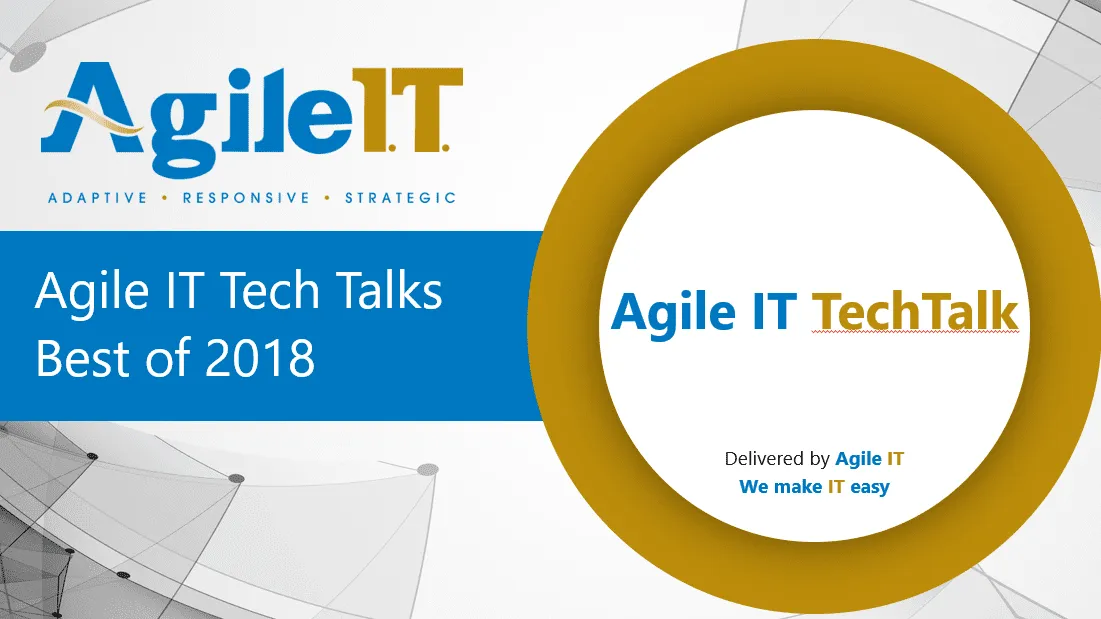 Agile I.T.
ADAPTIVE • RESPONSIVE • STRATEGIC

Agile IT Tech Talks
Best of 2018

Agile IT TechTalk

Delivered by Agile IT
We make IT easy